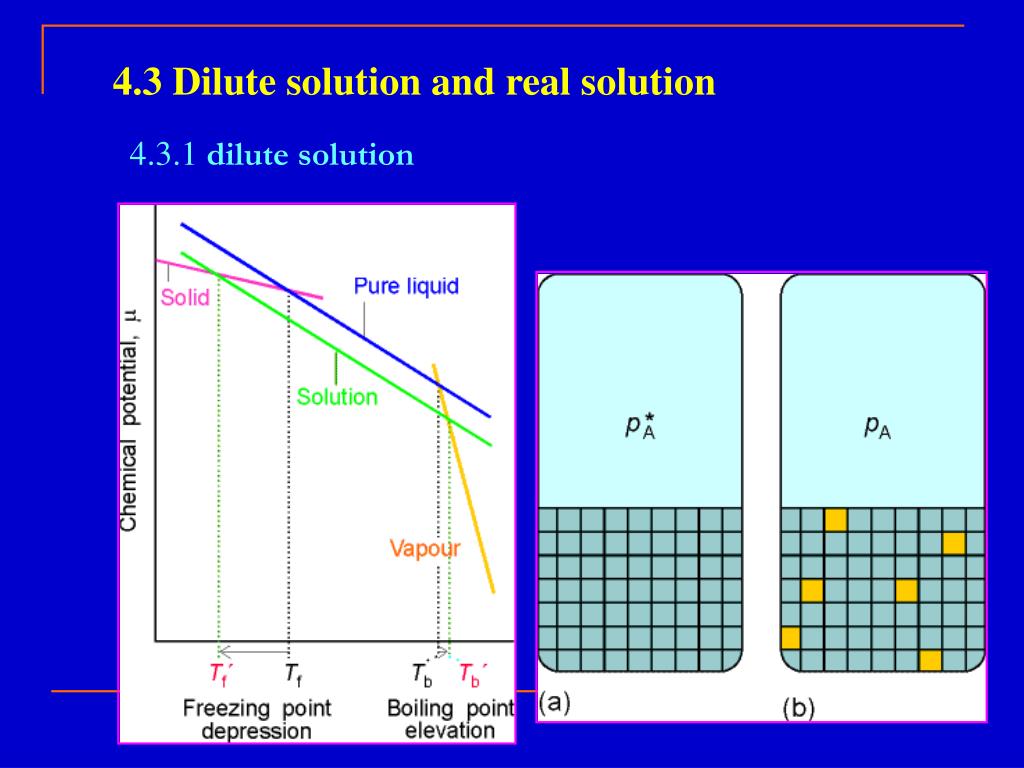 4.3 Dilute solution and real solution

4.3.1 dilute solution

Chemical potential, $\mu$

Solid

Pure liquid

Solution

Vapour

$T_f'$ $T_f$ $T_b$ $T_b'$

Freezing point depression

Boiling point elevation

$p_A^*$

$p_A$

(a)

(b)